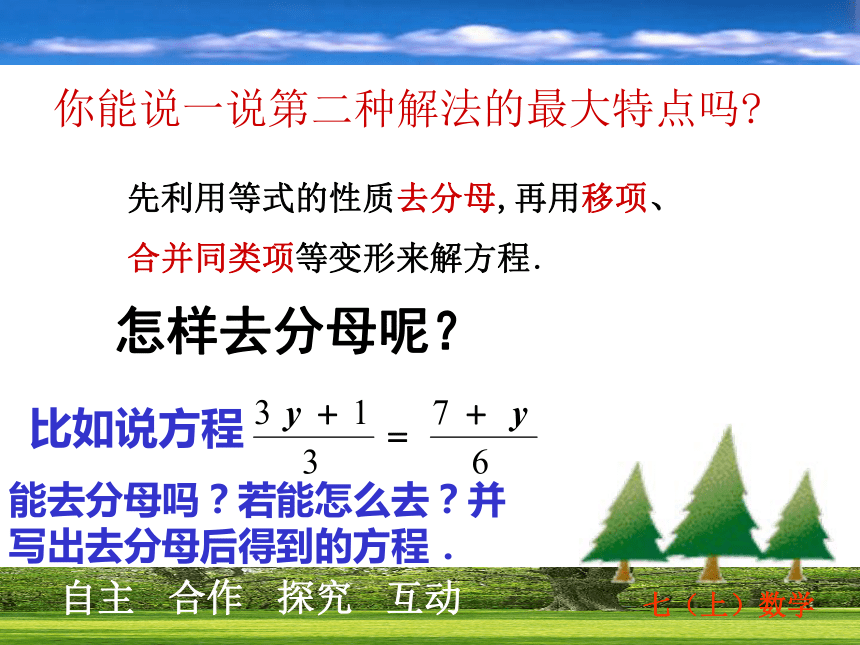 你能说一说第二种解法的最大特点吗?

先利用等式的性质去分母, 再用移项、合并同类项等变形来解方程.

怎样去分母呢?

比如说方程 $\frac{3y+1}{3}=\frac{7+y}{6}$

能去分母吗?若能怎么去?并写出去分母后得到的方程.

自主 合作 探究 互动

七(上)数学